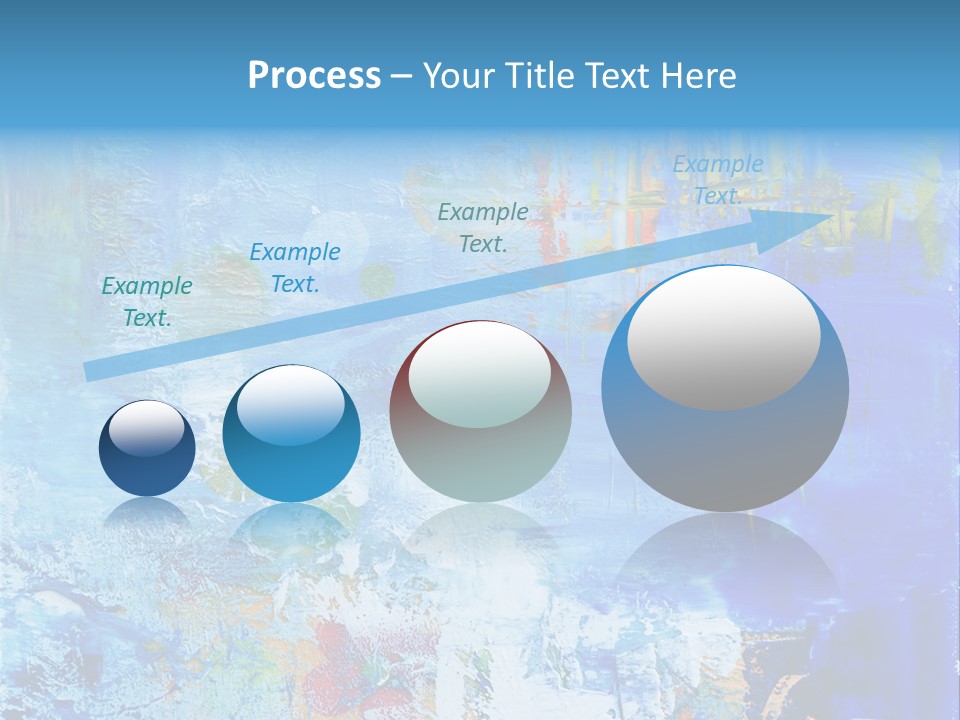 Process – Your Title Text Here

Example Text.

Example Text.

Example Text.

Example Text.